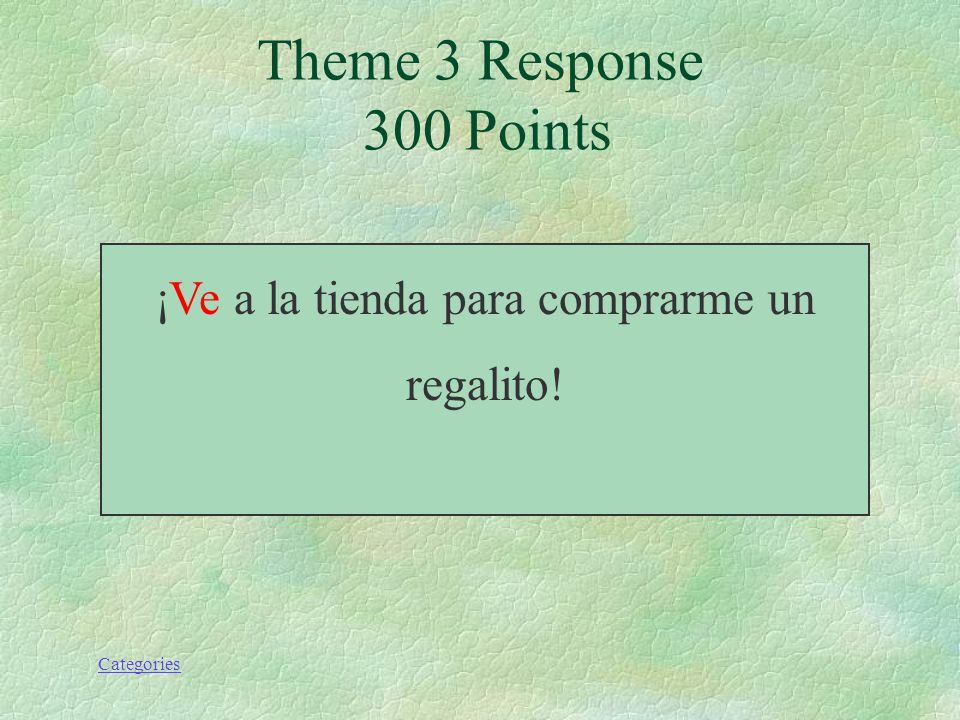 Theme 3 Response
300 Points

¡Ve a la tienda para comprarme un regalito!

Categories